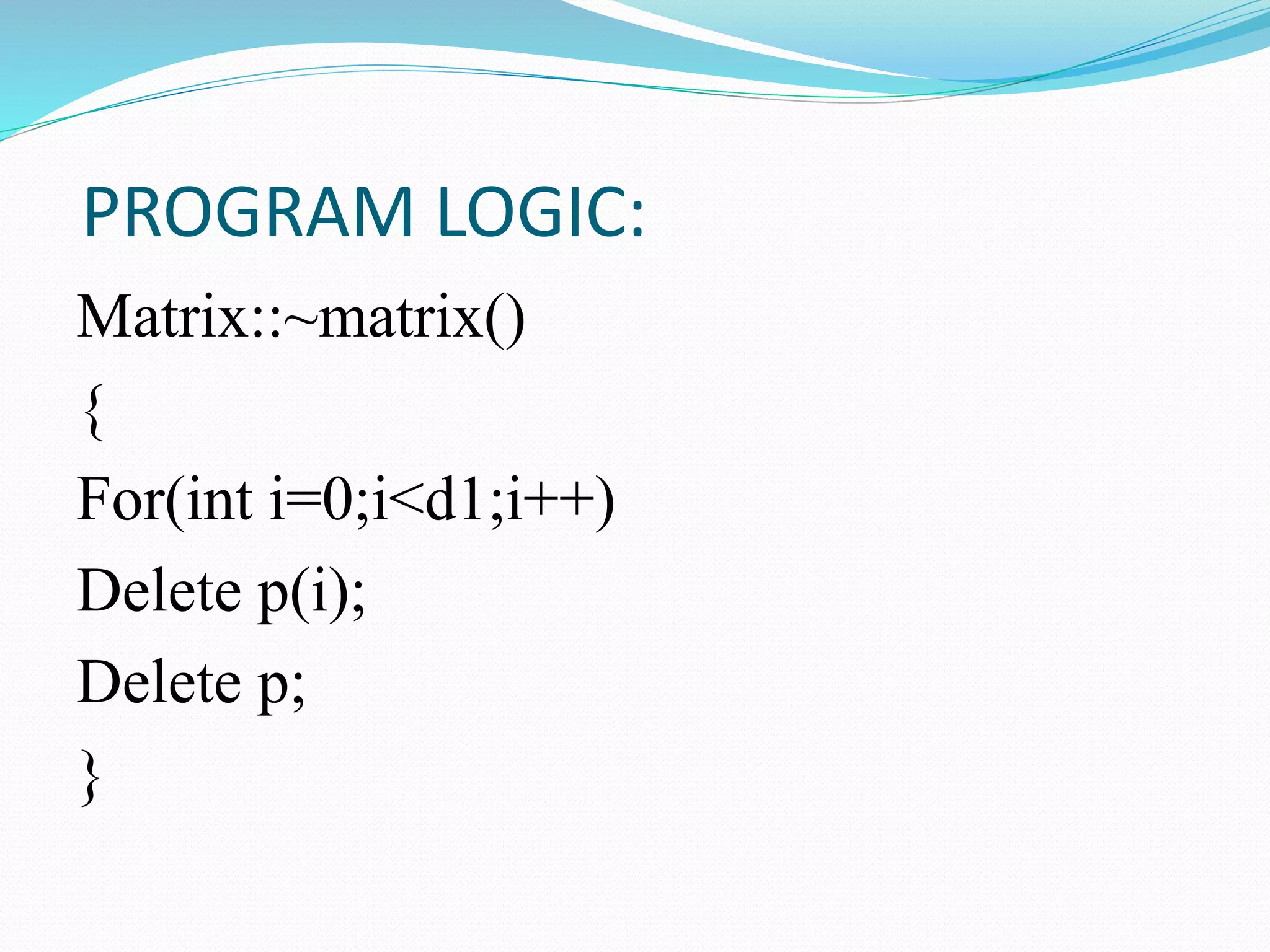 PROGRAM LOGIC:

Matrix::~matrix()

{

For(int i=0;i<d1;i++)

Delete p(i);

Delete p;

}